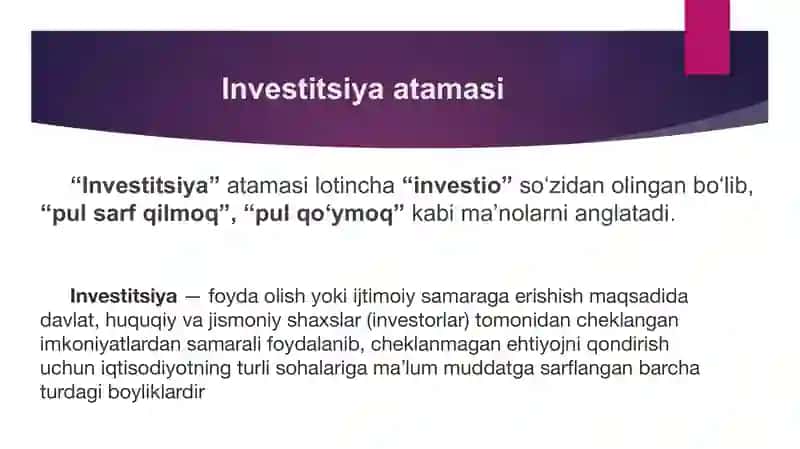 Investitsiya atamasi

“Investitsiya” atamasi lotincha “investio” so‘zidan olingan bo‘lib, “pul sarf qilmoq”, “pul qo‘ymoq” kabi ma’nolarni anglatadi.

Investitsiya — foyda olish yoki ijtimoiy samaraga erishish maqsadida davlat, huquqiy va jismoniy shaxslar (investorlar) tomonidan cheklangan imkoniyatlardan samarali foydalanib, cheklanmagan ehtiyojni qondirish uchun iqtisodiyotning turli sohalariga ma’lum muddatga sarflangan barcha turdagi boyliklardir